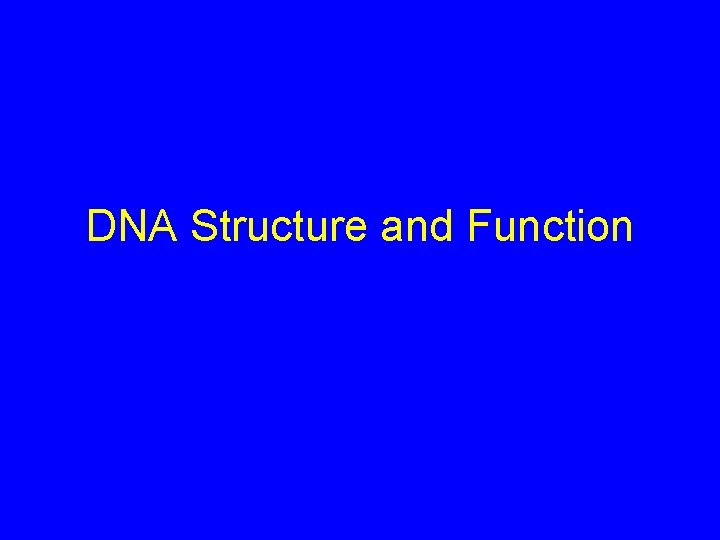 DNA Structure and Function